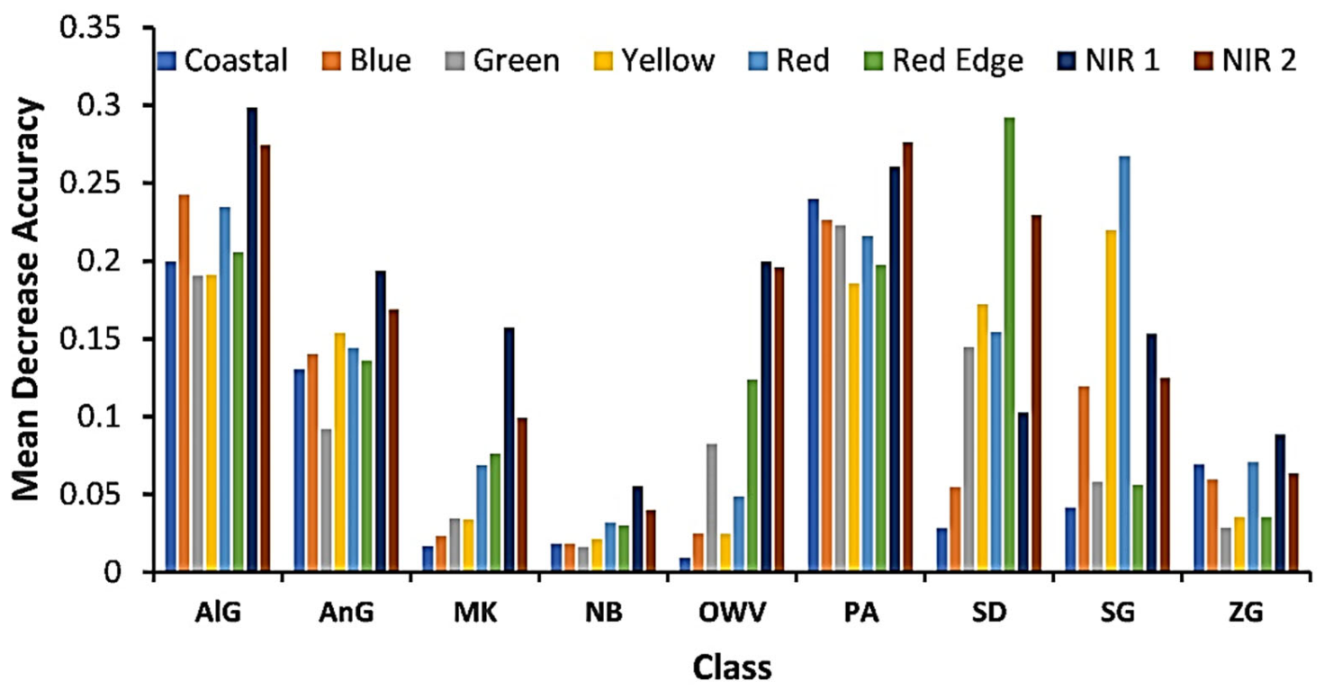 Coastal Blue Green Yellow Red Red Edge NIR 1 NIR 2

Mean Decrease Accuracy

0.35
0.3
0.25
0.2
0.15
0.1
0.05
0

AlG AnG MK NB OWV PA SD SG ZG

Class